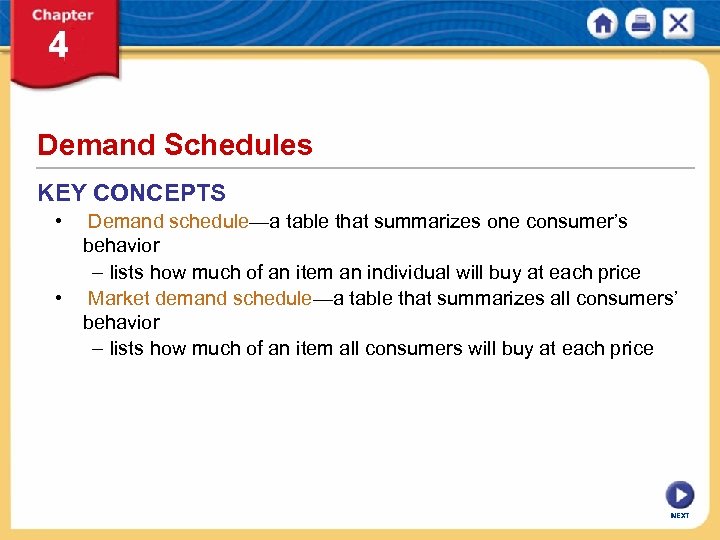 Chapter
4

Demand Schedules

KEY CONCEPTS

• Demand schedule—a table that summarizes one consumer's behavior
– lists how much of an item an individual will buy at each price

• Market demand schedule—a table that summarizes all consumers' behavior
– lists how much of an item all consumers will buy at each price

NEXT